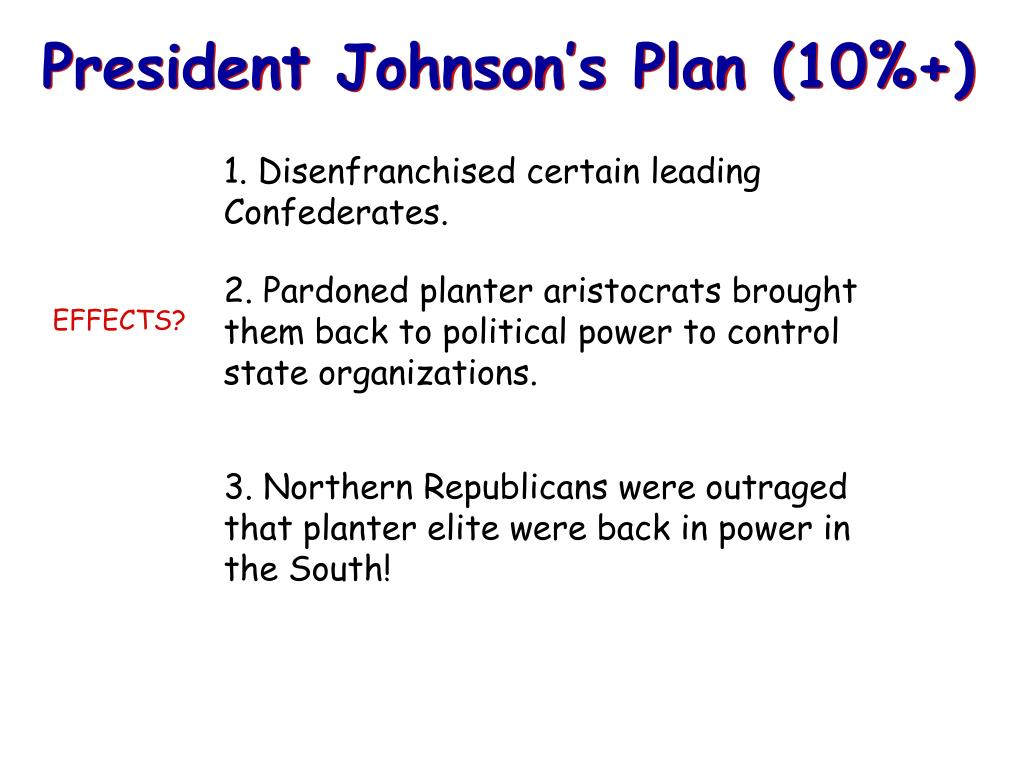 President Johnson's Plan (10%+)

EFFECTS?

1. Disenfranchised certain leading Confederates.

2. Pardoned planter aristocrats brought them back to political power to control state organizations.

3. Northern Republicans were outraged that planter elite were back in power in the South!